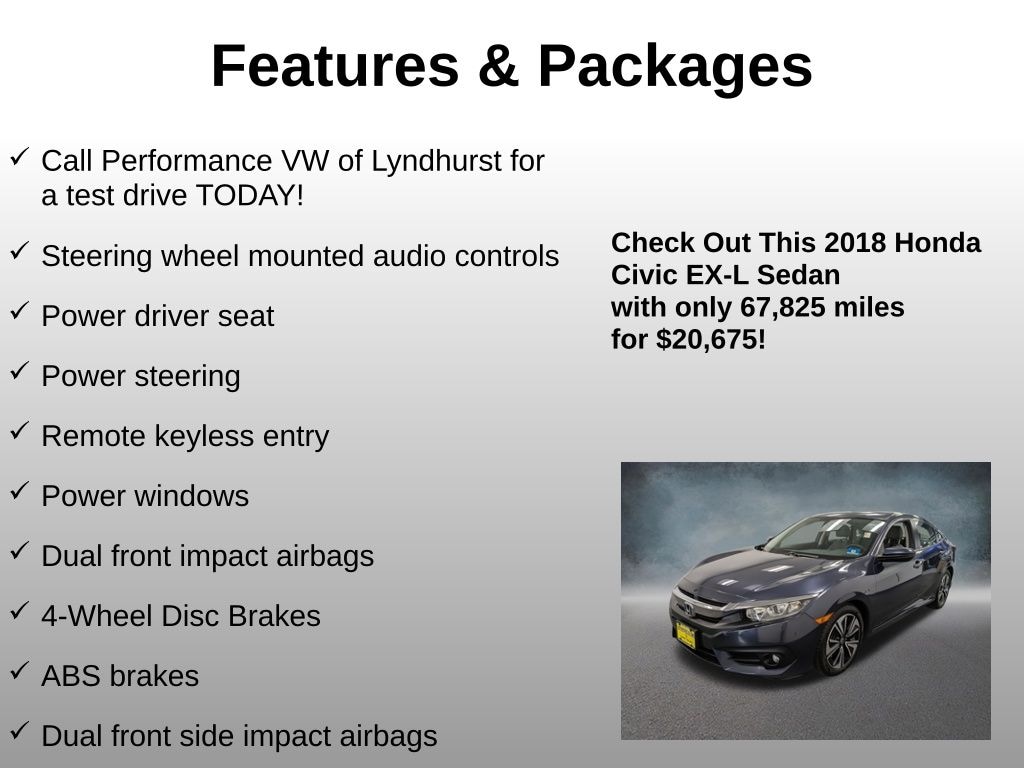 Features & Packages

✓ Call Performance VW of Lyndhurst for a test drive TODAY!

✓ Steering wheel mounted audio controls

✓ Power driver seat

✓ Power steering

✓ Remote keyless entry

✓ Power windows

✓ Dual front impact airbags

✓ 4-Wheel Disc Brakes

✓ ABS brakes

✓ Dual front side impact airbags

Check Out This 2018 Honda Civic EX-L Sedan with only 67,825 miles for $20,675!